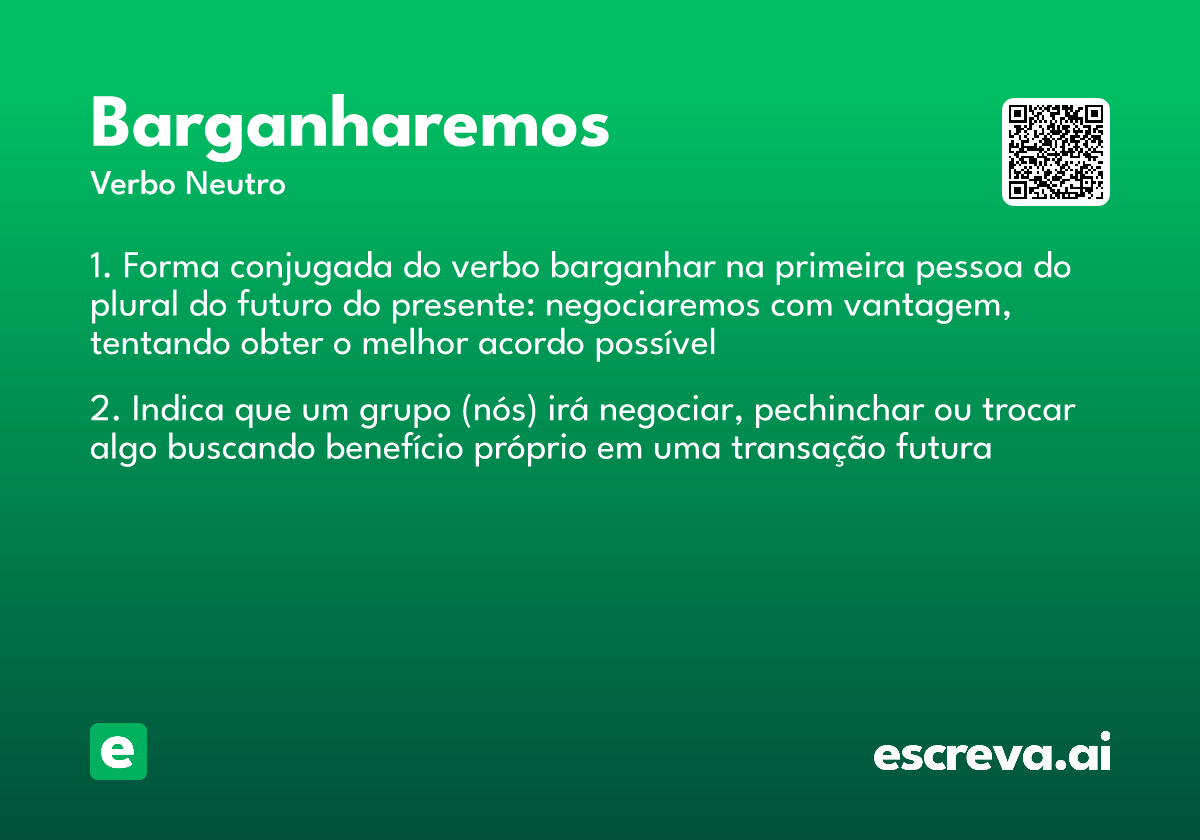 Barganharemos
Verbo Neutro

1. Forma conjugada do verbo barganhar na primeira pessoa do plural do futuro do presente: negociaremos com vantagem, tentando obter o melhor acordo possível

2. Indica que um grupo (nós) irá negociar, pechinchar ou trocar algo buscando benefício próprio em uma transação futura

e

escreva.ai